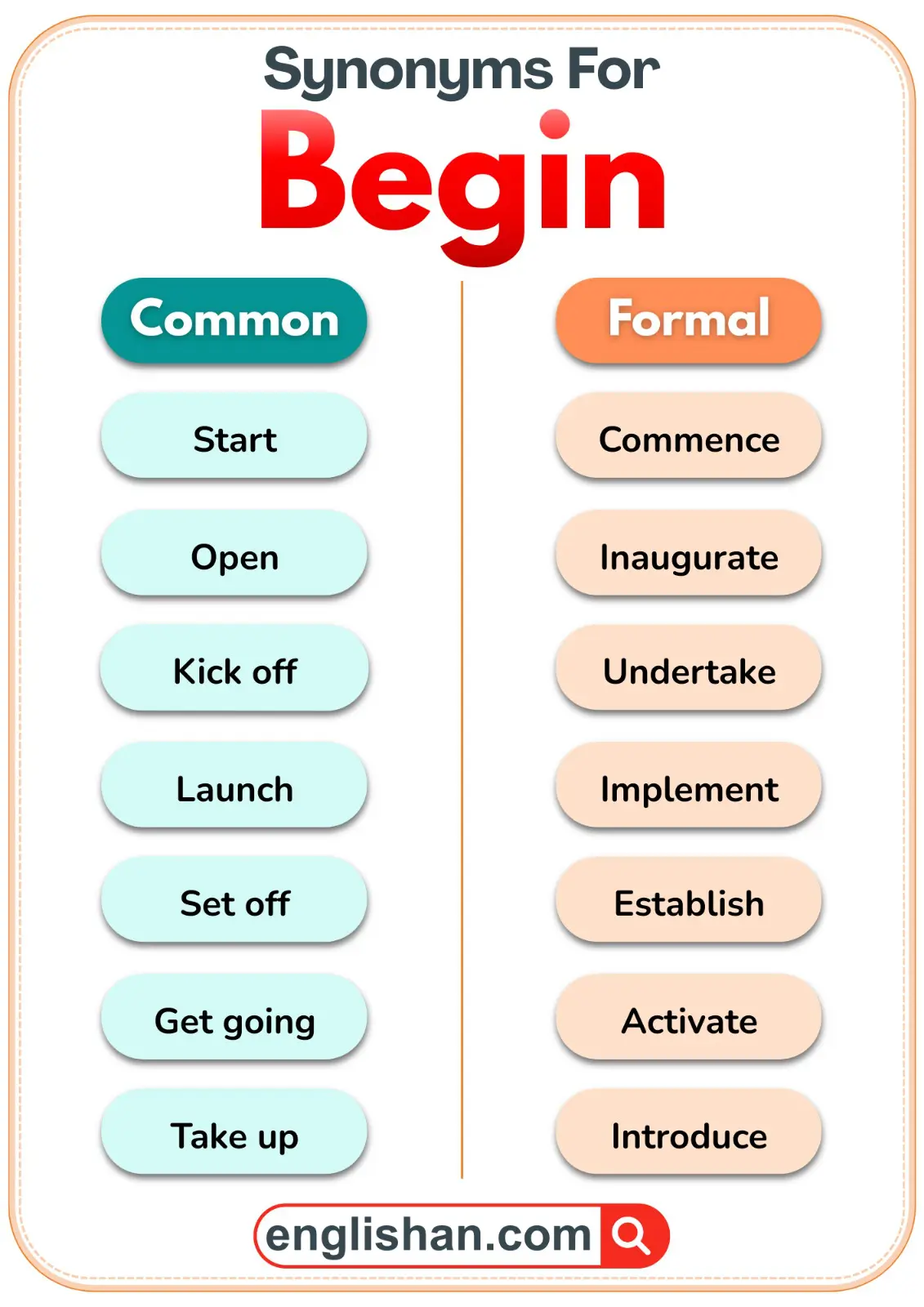 Synonyms For
Begin

Common
Start
Open
Kick off
Launch
Set off
Get going
Take up

Formal
Commence
Inaugurate
Undertake
Implement
Establish
Activate
Introduce

englishan.com